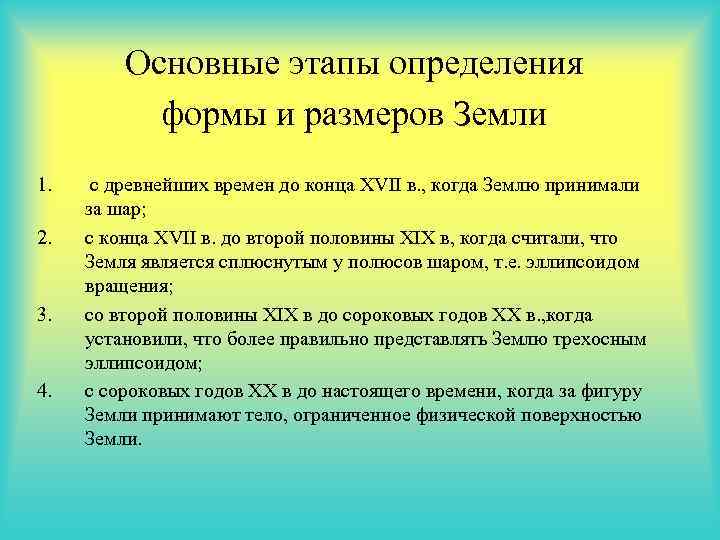 Основные этапы определения формы и размеров Земли

1. с древнейших времен до конца XVII в., когда Землю принимали за шар;
2. с конца XVII в. до второй половины XIX в, когда считали, что Земля является сплюснутым у полюсов шаром, т.е. эллипсоидом вращения;
3. со второй половины XIX в до сороковых годов XX в.,когда установили, что более правильно представлять Землю трехосным эллипсоидом;
4. с сороковых годов XX в до настоящего времени, когда за фигуру Земли принимают тело, ограниченное физической поверхностью Земли.